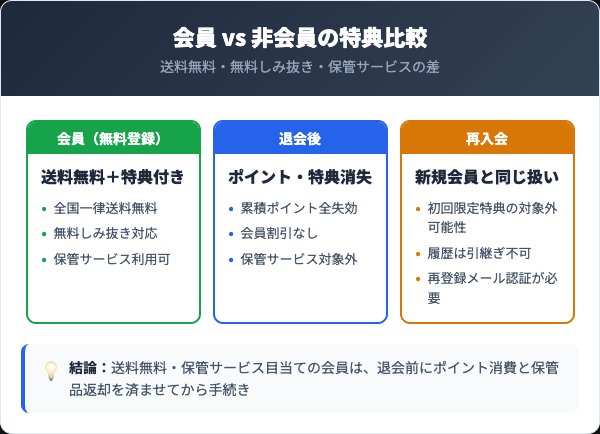 会員 vs 非会員の特典比較

送料無料・無料しみ抜き・保管サービスの差

会員（無料登録）

送料無料＋特典付き

• 全国一律送料無料
• 無料しみ抜き対応
• 保管サービス利用可

退会後

ポイント・特典消失

• 累積ポイント全失効
• 会員割引なし
• 保管サービス対象外

再入会

新規会員と同じ扱い

• 初回限定特典の対象外可能性
• 履歴は引継ぎ不可
• 再登録メール認証が必要

結論：送料無料・保管サービス目当ての会員は、退会前にポイント消費と保管品返却を済ませてから手続き